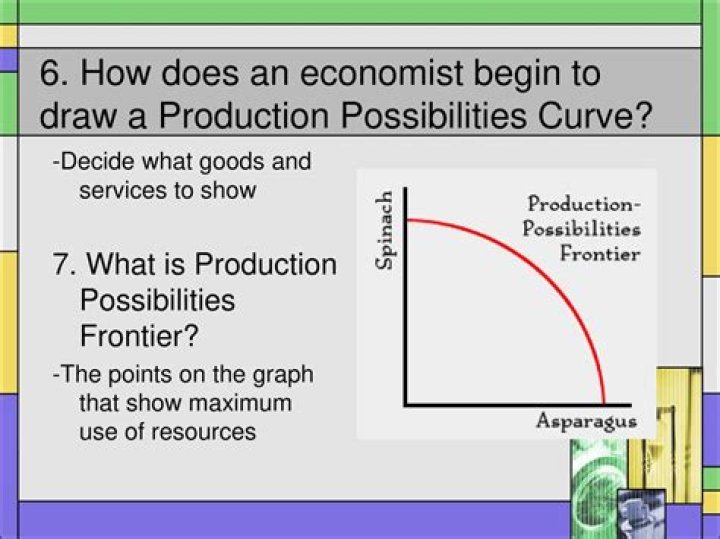 6. How does an economist begin to draw a Production Possibilities Curve?

-Decide what goods and services to show

7. What is Production Possibilities Frontier?

-The points on the graph that show maximum use of resources

Spinach

Production-Possibilities Frontier

Asparagus